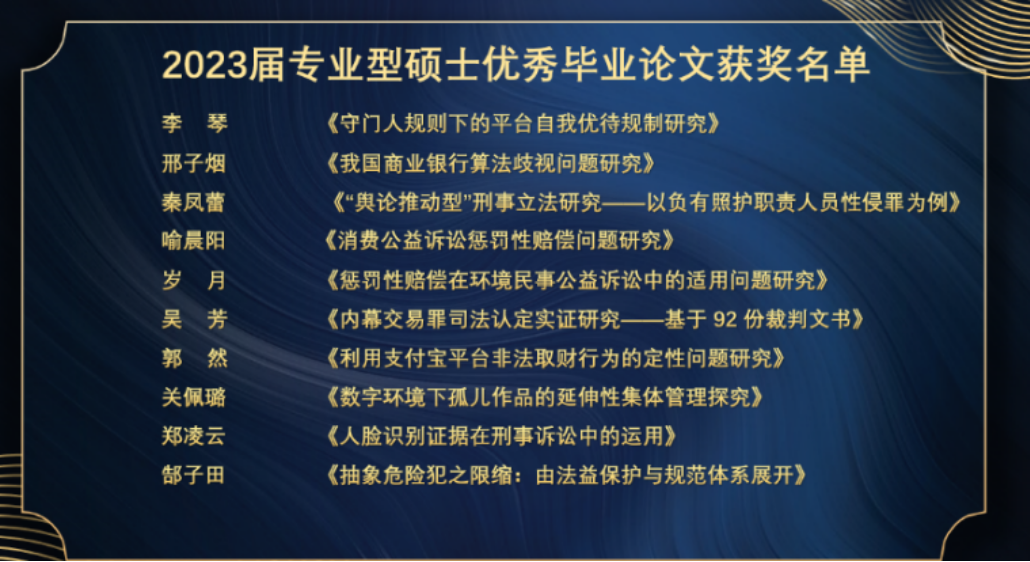 2023届专业型硕士优秀毕业论文获奖名单

李 琴 《守门人规则下的平台自我优待规制研究》
邢子烟 《我国商业银行算法歧视问题研究》
秦凤蕾 《“舆论推动型”刑事立法研究——以负有照护职责人员性侵罪为例》
喻晨阳 《消费公益诉讼惩罚性赔偿问题研究》
岁 月 《惩罚性赔偿在环境民事公益诉讼中的适用问题研究》
吴 芳 《内幕交易罪司法认定实证研究——基于 92 份裁判文书》
郭 然 《利用支付宝平台非法取财行为的定性问题研究》
关佩璐 《数字环境下孤儿作品的延伸性集体管理探究》
郑凌云 《人脸识别证据在刑事诉讼中的运用》
郜子田 《抽象危险犯之限缩：由法益保护与规范体系展开》